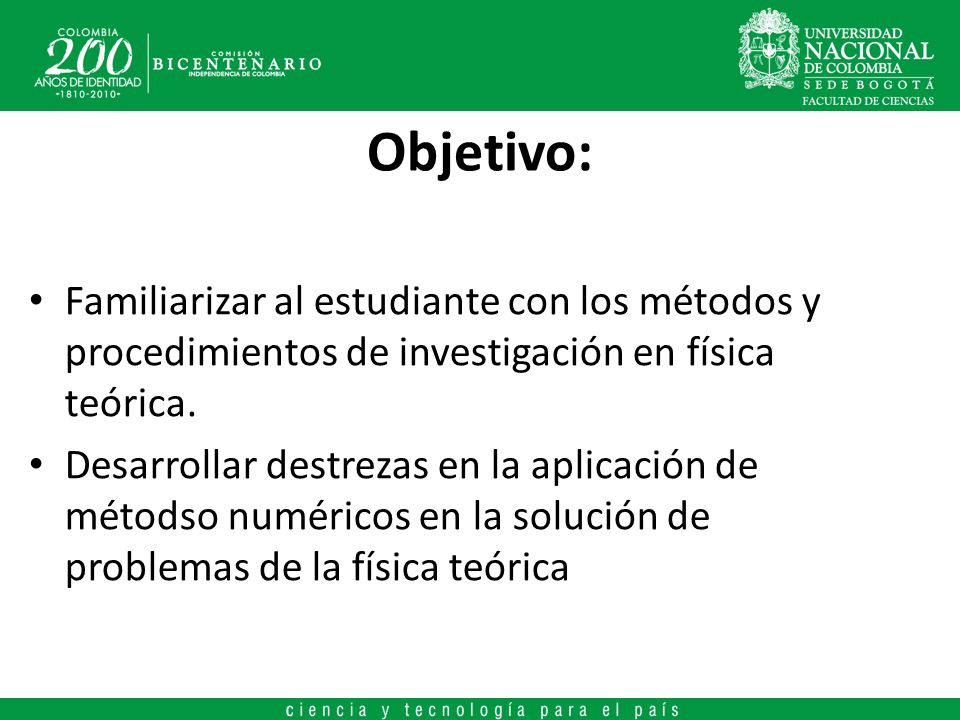 COLOMBIA
200
AÑOS DE IDENTIDAD
•1810•2010•

COMISIÓN
BICENTENARIO
INDEPENDENCIA DE COLOMBIA

UNIVERSIDAD
NACIONAL
DE COLOMBIA
SEDE BOGOTÁ
FACULTAD DE CIENCIAS

Objetivo:

• Familiarizar al estudiante con los métodos y procedimientos de investigación en física teórica.

• Desarrollar destrezas en la aplicación de métodso numéricos en la solución de problemas de la física teórica

ciencia y tecnología para el país